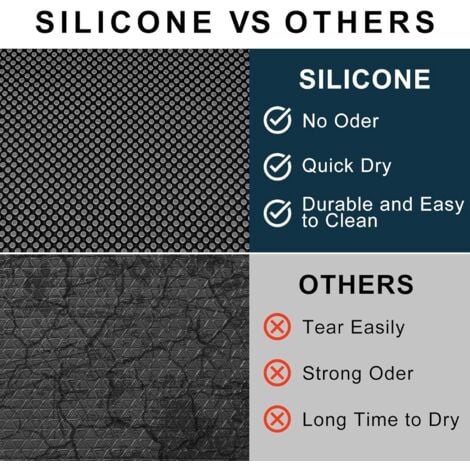 SILICONE VS OTHERS

SILICONE

No Oder

Quick Dry

Durable and Easy to Clean

OTHERS

Tear Easily

Strong Oder

Long Time to Dry